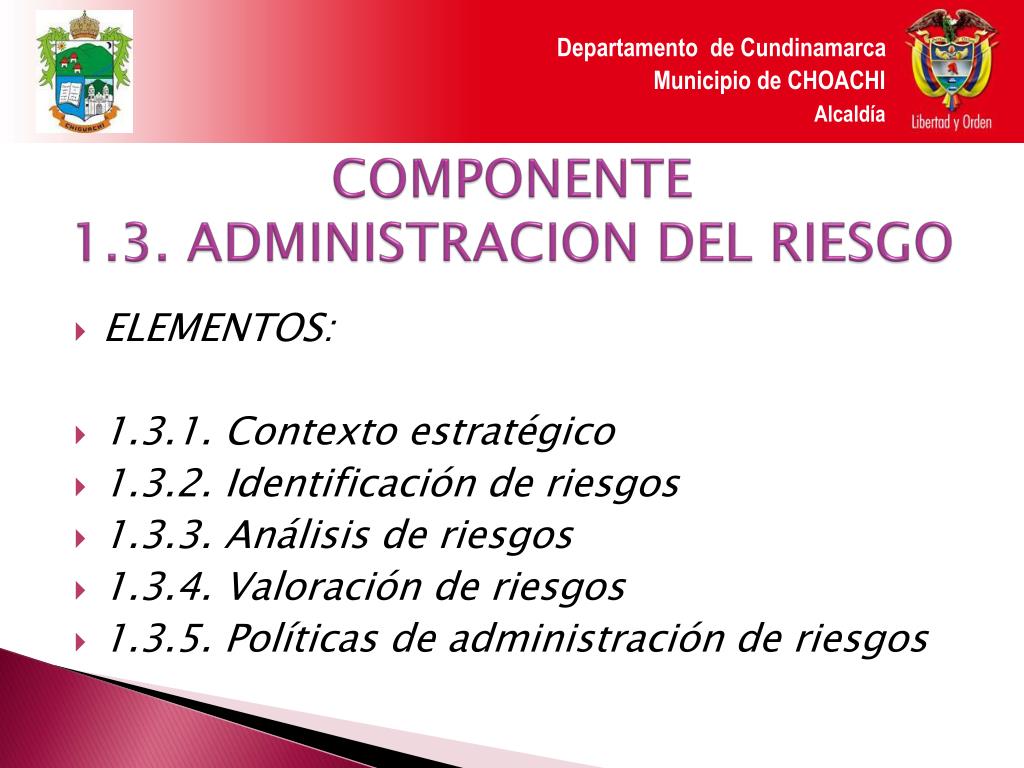 CHIGUACHI

Departamento de Cundinamarca
Municipio de CHOACHI
Alcaldía

Libertad y Orden

COMPONENTE
1.3. ADMINISTRACION DEL RIESGO

ELEMENTOS:

1.3.1. Contexto estratégico
1.3.2. Identificación de riesgos
1.3.3. Análisis de riesgos
1.3.4. Valoración de riesgos
1.3.5. Políticas de administración de riesgos